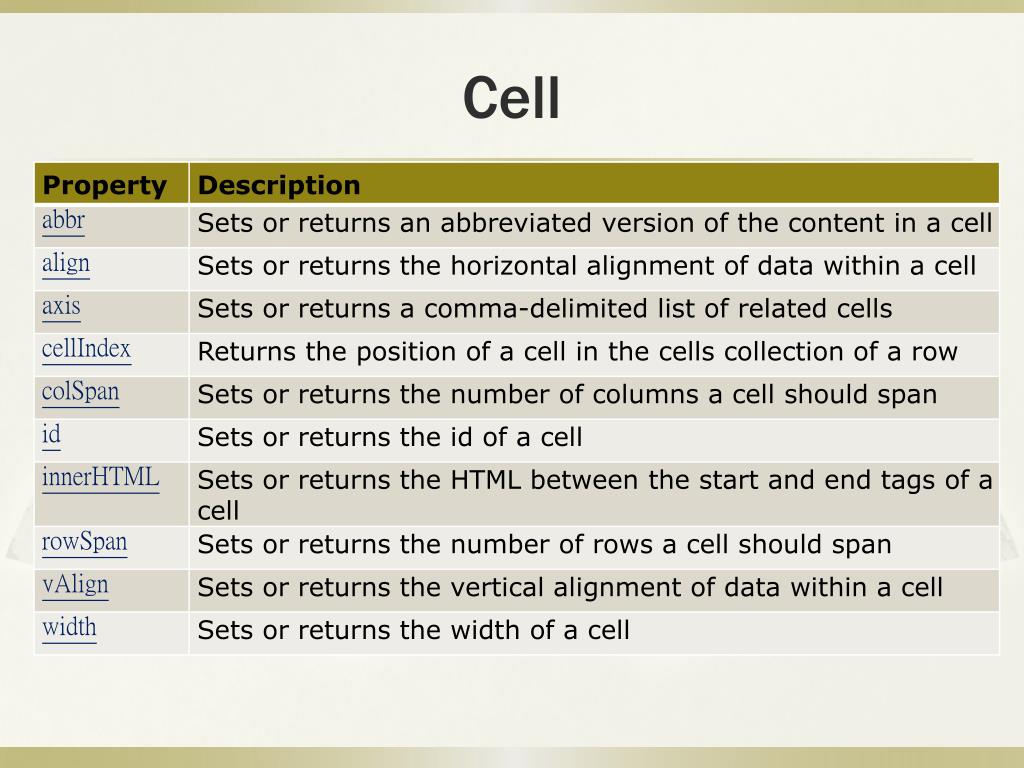 Cell

| Property | Description |
|---|---|
| abbr | Sets or returns an abbreviated version of the content in a cell |
| align | Sets or returns the horizontal alignment of data within a cell |
| axis | Sets or returns a comma-delimited list of related cells |
| cellIndex | Returns the position of a cell in the cells collection of a row |
| colSpan | Sets or returns the number of columns a cell should span |
| id | Sets or returns the id of a cell |
| innerHTML | Sets or returns the HTML between the start and end tags of a cell |
| rowSpan | Sets or returns the number of rows a cell should span |
| vAlign | Sets or returns the vertical alignment of data within a cell |
| width | Sets or returns the width of a cell |